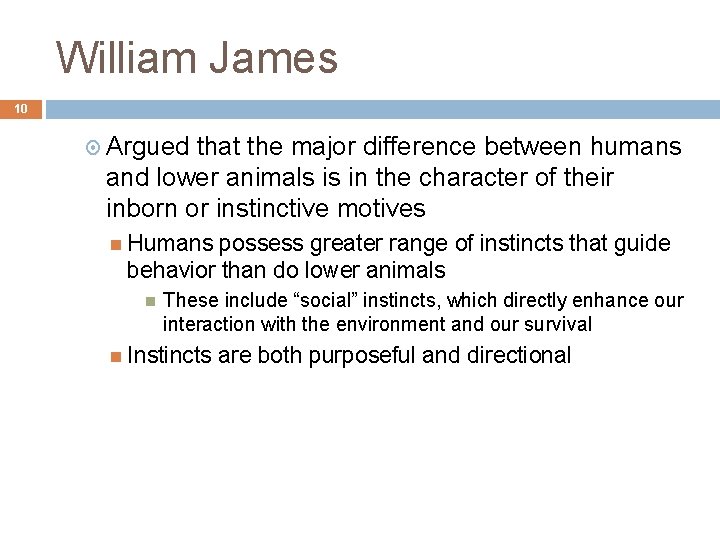 William James

10

Argued that the major difference between humans and lower animals is in the character of their inborn or instinctive motives

Humans possess greater range of instincts that guide behavior than do lower animals

These include “social” instincts, which directly enhance our interaction with the environment and our survival

Instincts are both purposeful and directional